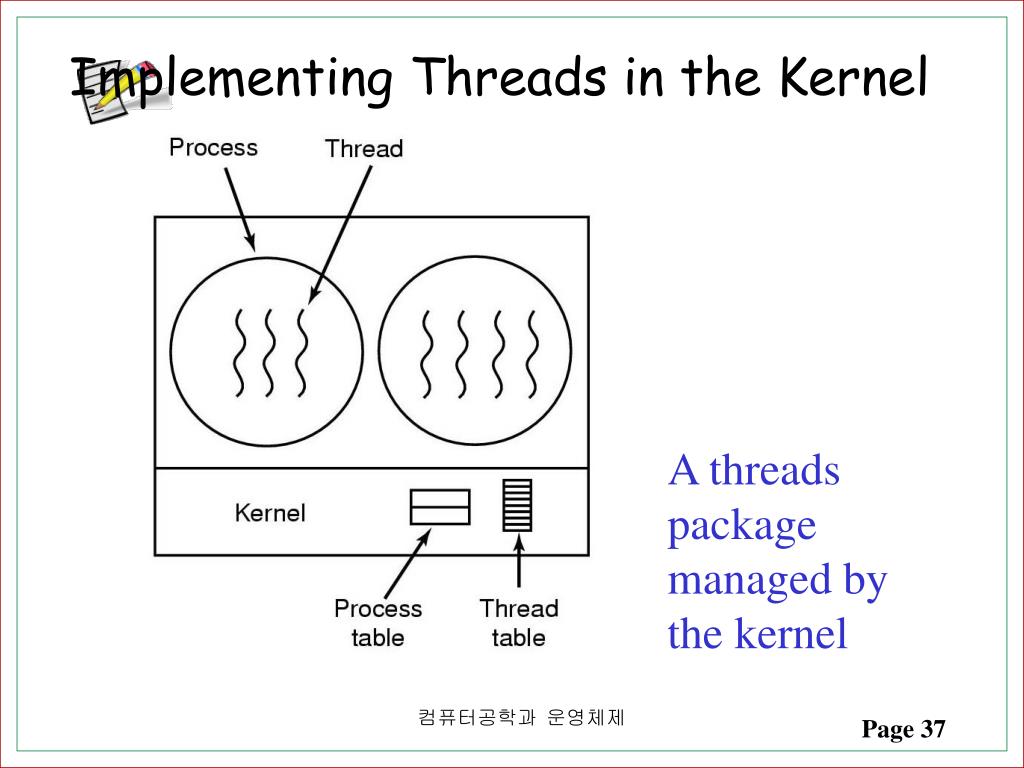 Implementing Threads in the Kernel

Process

Thread

Kernel

Process table

Thread table

A threads package managed by the kernel

컴퓨터공학과 운영체제

Page 37